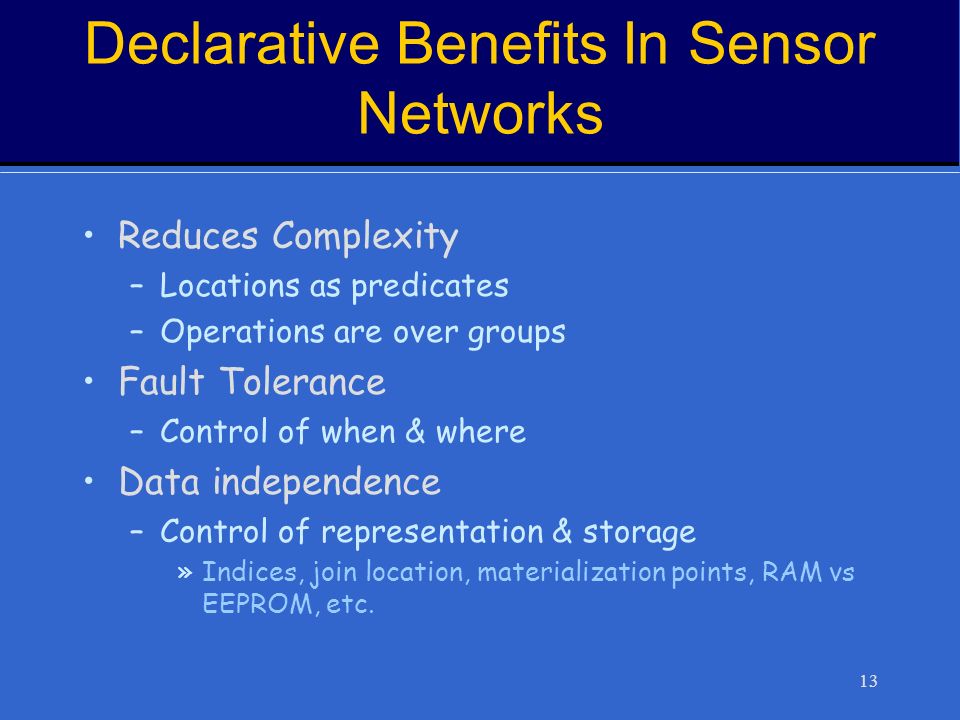 Declarative Benefits In Sensor Networks

• Reduces Complexity
– Locations as predicates
– Operations are over groups
• Fault Tolerance
– Control of when & where
• Data independence
– Control of representation & storage
» Indices, join location, materialization points, RAM vs EEPROM, etc.

13